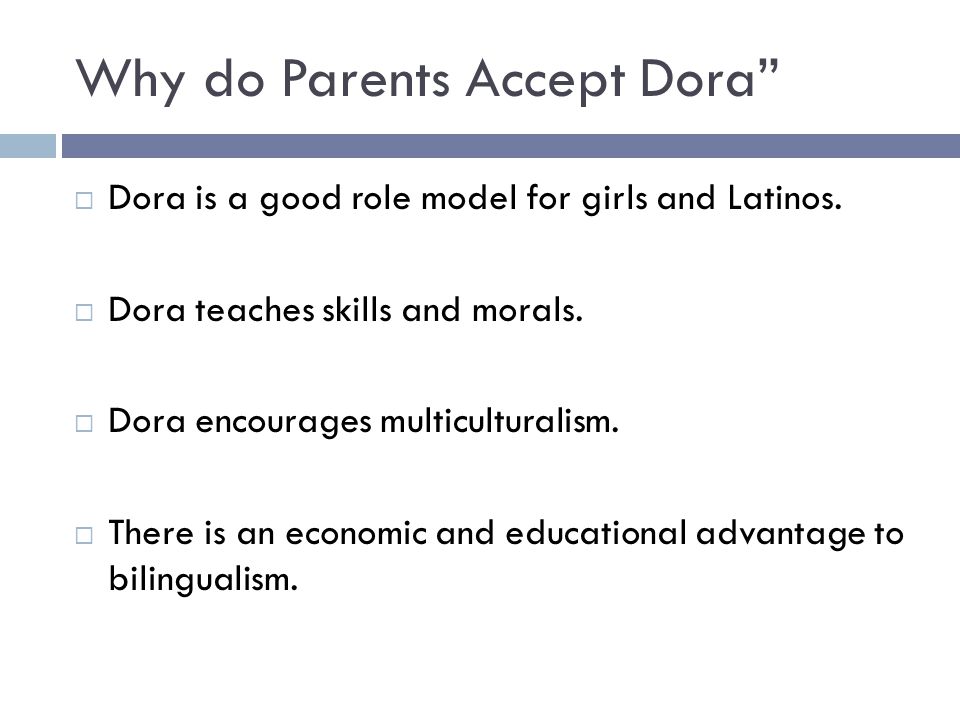 Why do Parents Accept Dora”

□ Dora is a good role model for girls and Latinos.

□ Dora teaches skills and morals.

□ Dora encourages multiculturalism.

□ There is an economic and educational advantage to bilingualism.